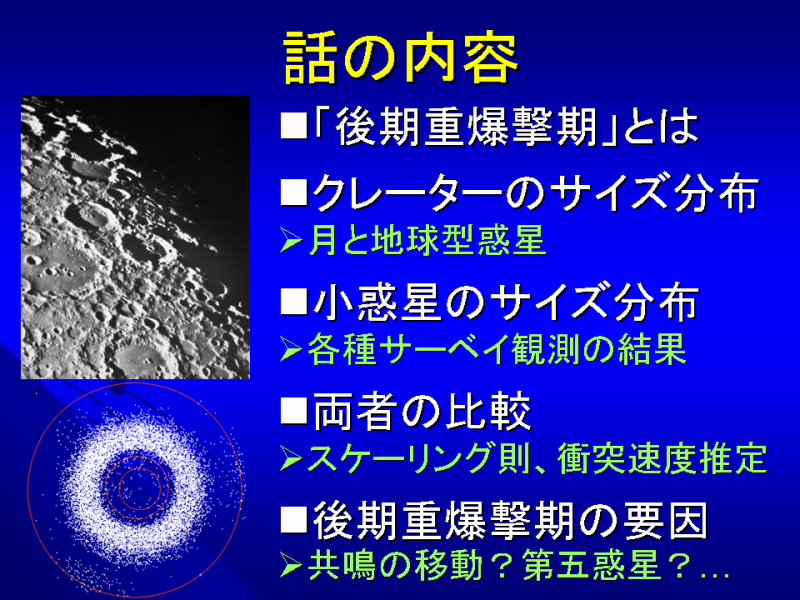 話の内容

■「後期重爆撃期」とは

■クレーターのサイズ分布
➢月と地球型惑星

■小惑星のサイズ分布
➢各種サーベイ観測の結果

■両者の比較
➢スケーリング則、衝突速度推定

■後期重爆撃期の要因
➢共鳴の移動？第五惑星？…